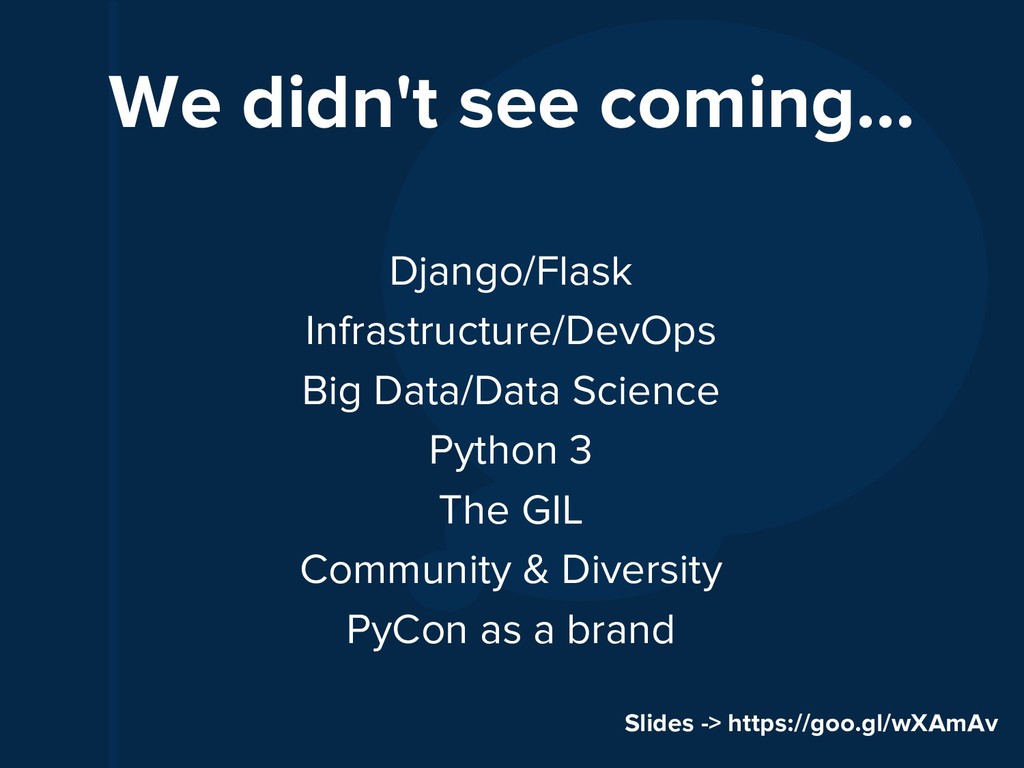 We didn't see coming...

Django/Flask
Infrastructure/DevOps
Big Data/Data Science
Python 3
The GIL
Community & Diversity
PyCon as a brand

Slides -> https://goo.gl/wXAmAv